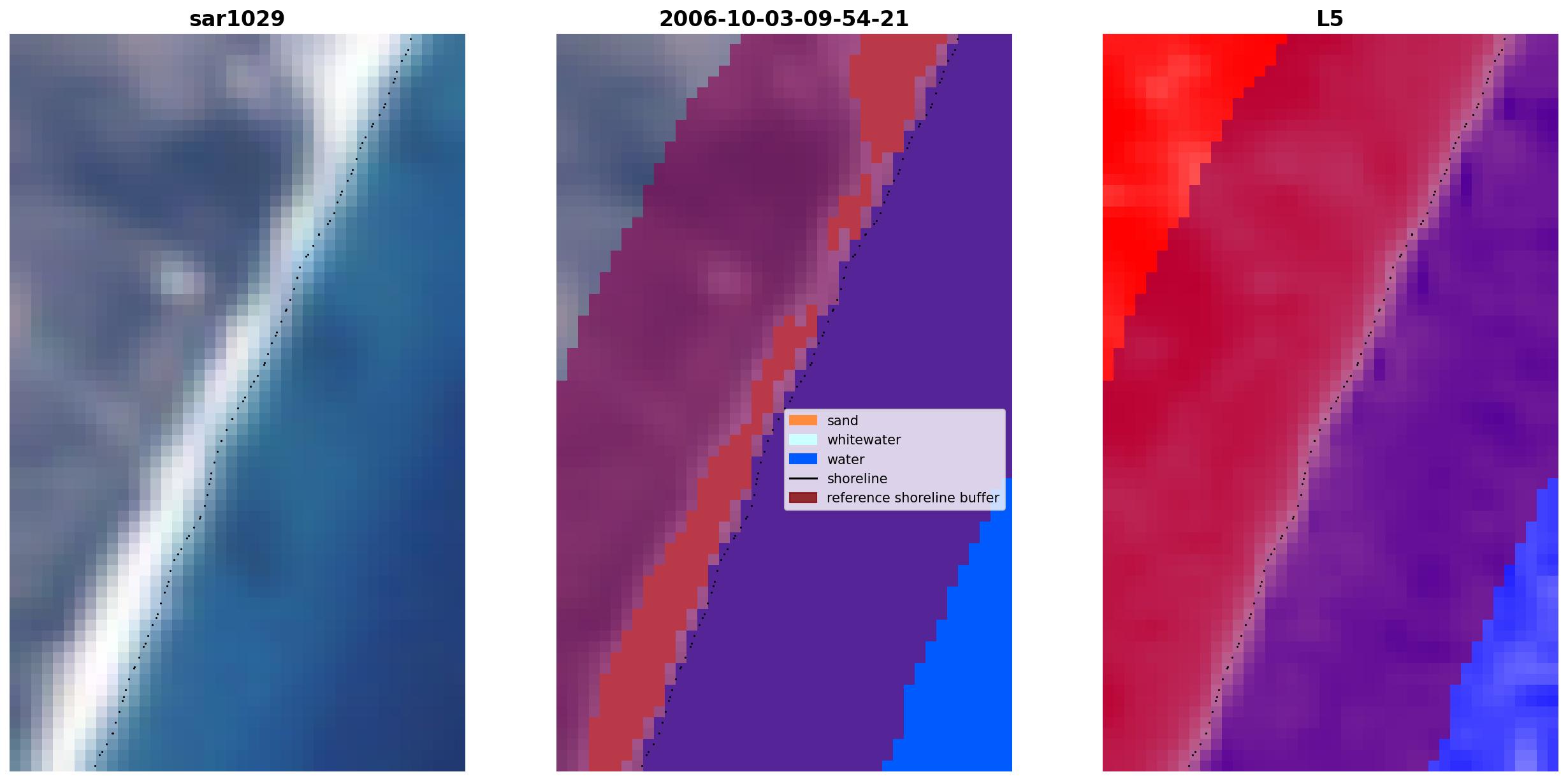 sar1029

2006-10-03-09-54-21

sand
whitewater
water
shoreline
reference shoreline buffer

L5